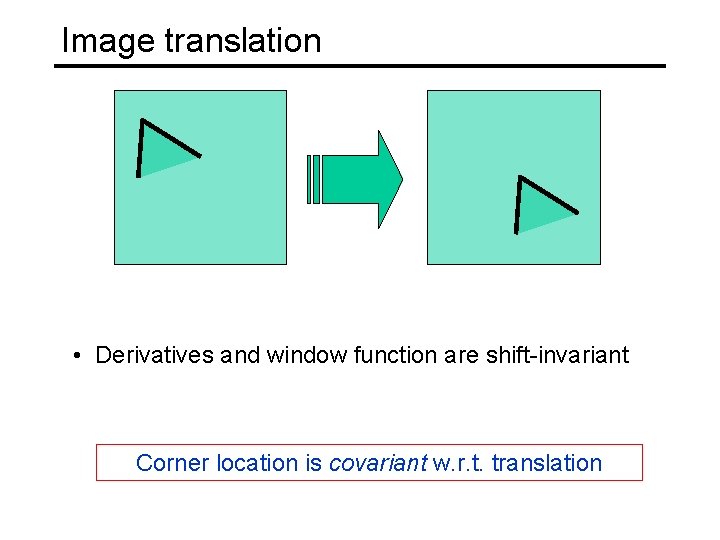 Image translation

• Derivatives and window function are shift-invariant

Corner location is covariant w.r.t. translation